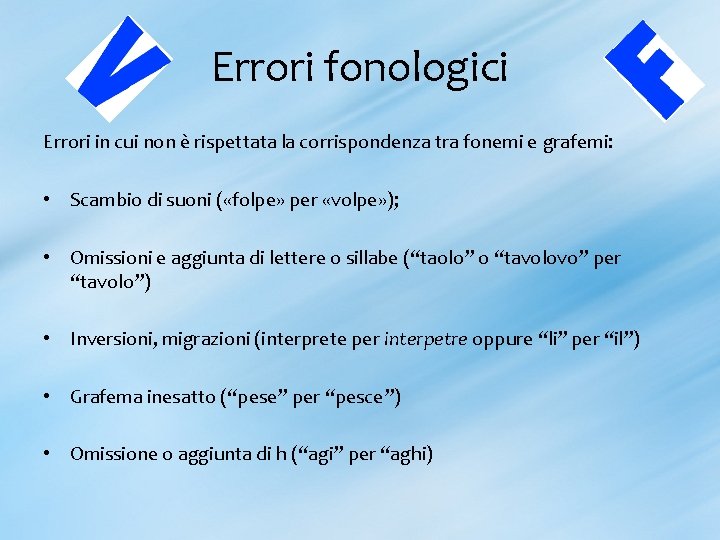 V

Errori fonologici

F

Errori in cui non è rispettata la corrispondenza tra fonemi e grafemi:

• Scambio di suoni («folpe» per «volpe»);

• Omissioni e aggiunta di lettere o sillabe ("taolo" o "tavolovo" per "tavolo")

• Inversioni, migrazioni (interprete per interpetre oppure "li" per "il")

• Grafema inesatto ("pese" per "pesce")

• Omissione o aggiunta di h ("agi" per "aghi)